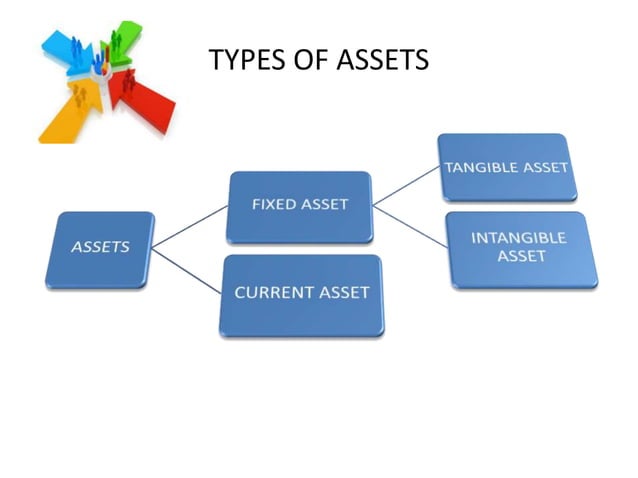 TYPES OF ASSETS

ASSETS

FIXED ASSET

CURRENT ASSET

TANGIBLE ASSET

INTANGIBLE ASSET